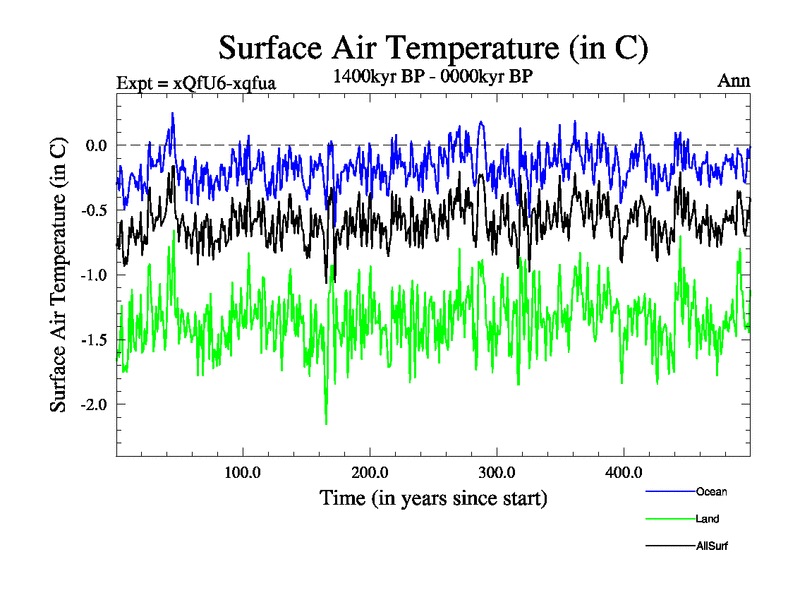 Surface Air Temperature (in C)

Expt = xQfU6-xqfua

1400kyr BP - 0000kyr BP

Ann

Surface Air Temperature (in C)

0.0

-0.5

-1.0

-1.5

-2.0

100.0

200.0

300.0

400.0

Time (in years since start)

Ocean

Land

AllSurf